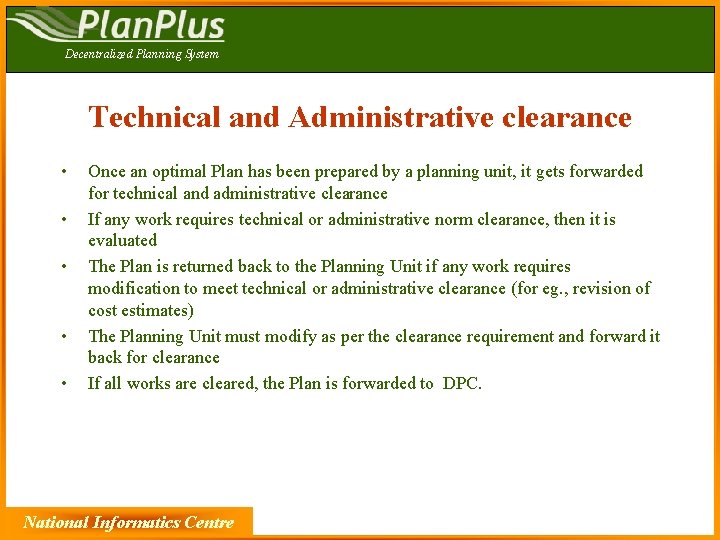 PlanPlus
Decentralized Planning System

Technical and Administrative clearance

• Once an optimal Plan has been prepared by a planning unit, it gets forwarded for technical and administrative clearance
• If any work requires technical or administrative norm clearance, then it is evaluated
• The Plan is returned back to the Planning Unit if any work requires modification to meet technical or administrative clearance (for eg., revision of cost estimates)
• The Planning Unit must modify as per the clearance requirement and forward it back for clearance
• If all works are cleared, the Plan is forwarded to DPC.

National Informatics Centre